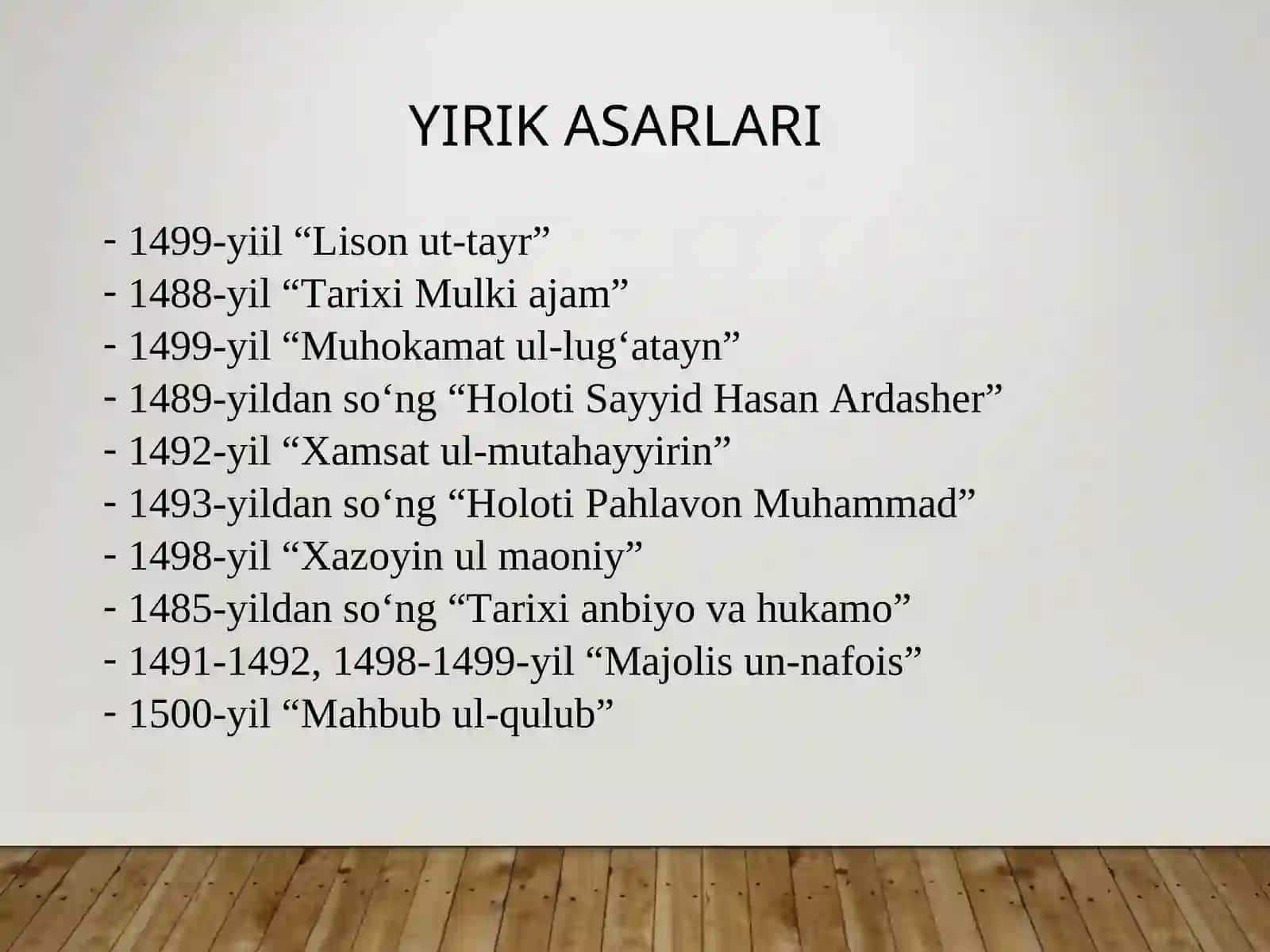 YIRIK ASARLARI

- 1499-yiil “Lison ut-tayr”
- 1488-yil “Tarixi Mulki ajam”
- 1499-yil “Muhokamat ul-lug‘atayn”
- 1489-yildan so‘ng “Holoti Sayyid Hasan Ardasher”
- 1492-yil “Xamsat ul-mutahayyirin”
- 1493-yildan so‘ng “Holoti Pahlavon Muhammad”
- 1498-yil “Xazoyin ul maoniy”
- 1485-yildan so‘ng “Tarixi anbiyo va hukamo”
- 1491-1492, 1498-1499-yil “Majolis un-nafois”
- 1500-yil “Mahbub ul-qulub”